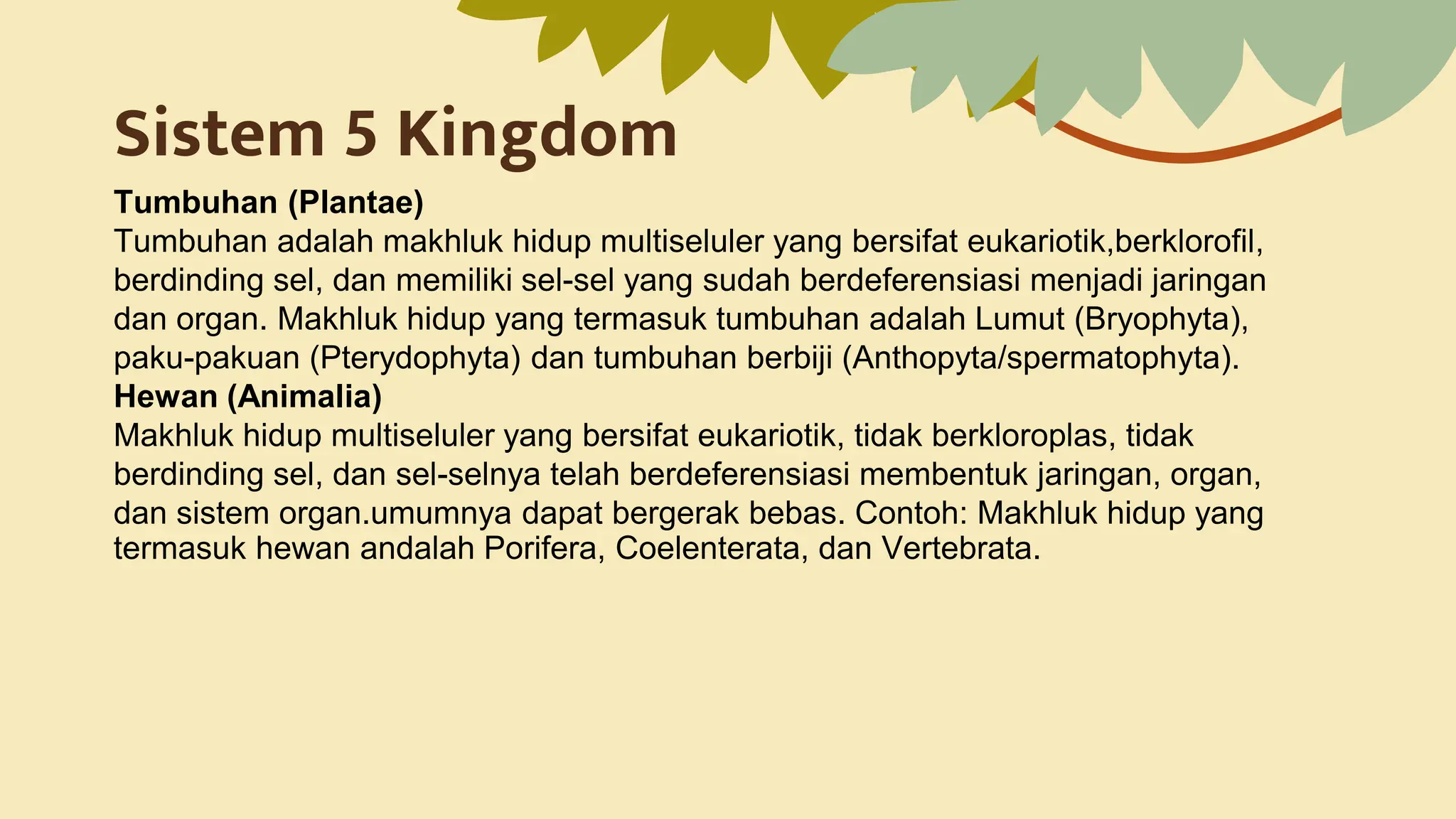 Sistem 5 Kingdom

Tumbuhan (Plantae)
Tumbuhan adalah makhluk hidup multiseluler yang bersifat eukariotik,berklorofil, berdinding sel, dan memiliki sel-sel yang sudah berdeferensiasi menjadi jaringan dan organ. Makhluk hidup yang termasuk tumbuhan adalah Lumut (Bryophyta), paku-pakuan (Pterydophyta) dan tumbuhan berbiji (Anthopyta/spermatophyta).
Hewan (Animalia)
Makhluk hidup multiseluler yang bersifat eukariotik, tidak berkloroplas, tidak berdinding sel, dan sel-selnya telah berdeferensiasi membentuk jaringan, organ, dan sistem organ.umumnya dapat bergerak bebas. Contoh: Makhluk hidup yang termasuk hewan andalah Porifera, Coelenterata, dan Vertebrata.